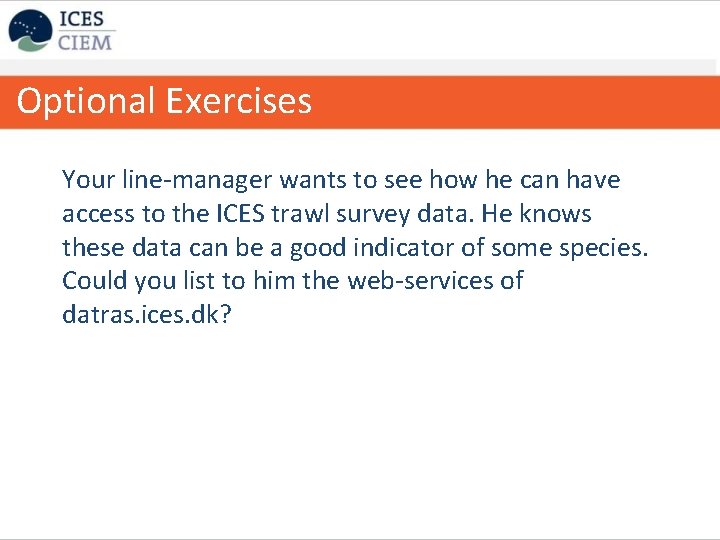 ICES
CIEM

Optional Exercises

Your line-manager wants to see how he can have access to the ICES trawl survey data. He knows these data can be a good indicator of some species. Could you list to him the web-services of datras.ices.dk?